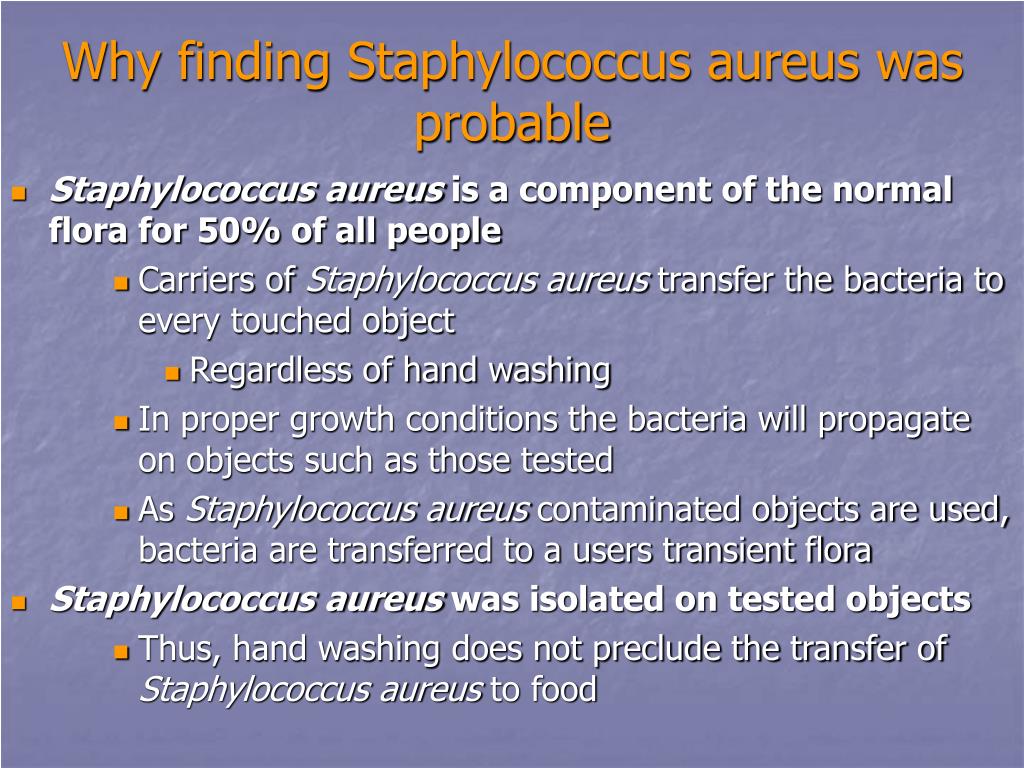 Why finding Staphylococcus aureus was probable

Staphylococcus aureus is a component of the normal flora for 50% of all people

Carriers of Staphylococcus aureus transfer the bacteria to every touched object

Regardless of hand washing

In proper growth conditions the bacteria will propagate on objects such as those tested

As Staphylococcus aureus contaminated objects are used, bacteria are transferred to a users transient flora

Staphylococcus aureus was isolated on tested objects

Thus, hand washing does not preclude the transfer of Staphylococcus aureus to food